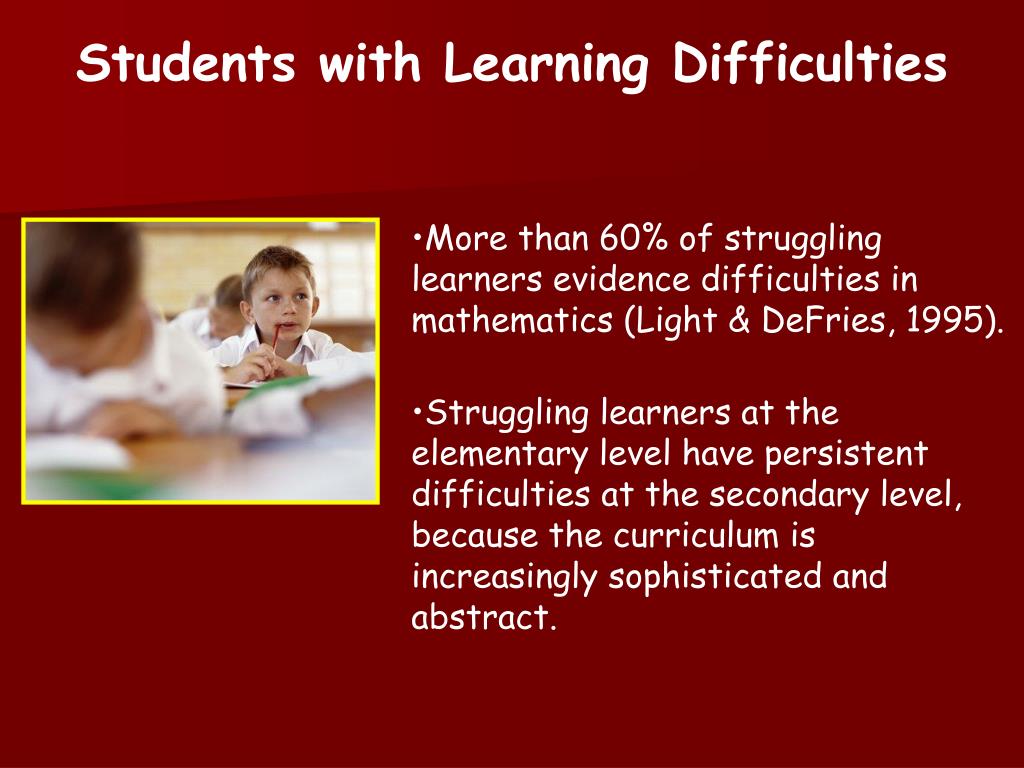 Students with Learning Difficulties

•More than 60% of struggling learners evidence difficulties in mathematics (Light & DeFries, 1995).

•Struggling learners at the elementary level have persistent difficulties at the secondary level, because the curriculum is increasingly sophisticated and abstract.